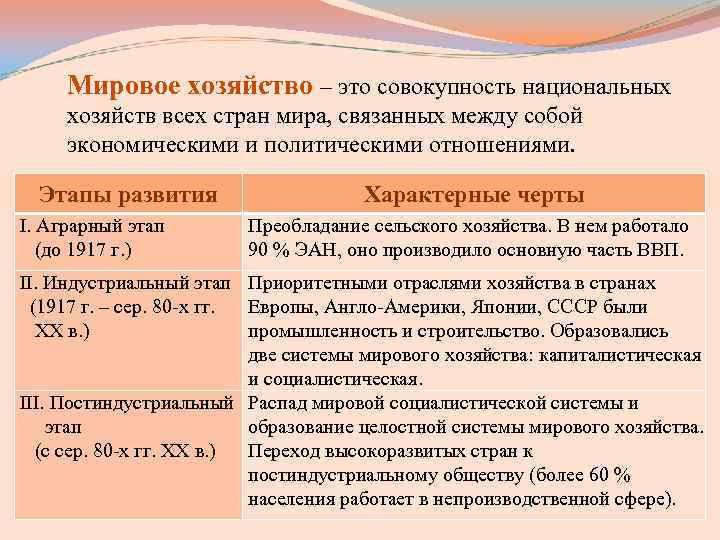 Мировое хозяйство – это совокупность национальных хозяйств всех стран мира, связанных между собой экономическими и политическими отношениями.

| Этапы развития | Характерные черты |
|---|---|
| I. Аграрный этап (до 1917 г.) | Преобладание сельского хозяйства. В нем работало 90 % ЭАН, оно производило основную часть ВВП. |
| II. Индустриальный этап (1917 г. – сер. 80-х гг. XX в.) | Приоритетными отраслями хозяйства в странах Европы, Англо-Америки, Японии, СССР были промышленность и строительство. Образовались две системы мирового хозяйства: капиталистическая и социалистическая. |
| III. Постиндустриальный этап (с сер. 80-х гг. XX в.) | Распад мировой социалистической системы и образование целостной системы мирового хозяйства. Переход высокоразвитых стран к постиндустриальному обществу (более 60 % населения работает в непроизводственной сфере). |